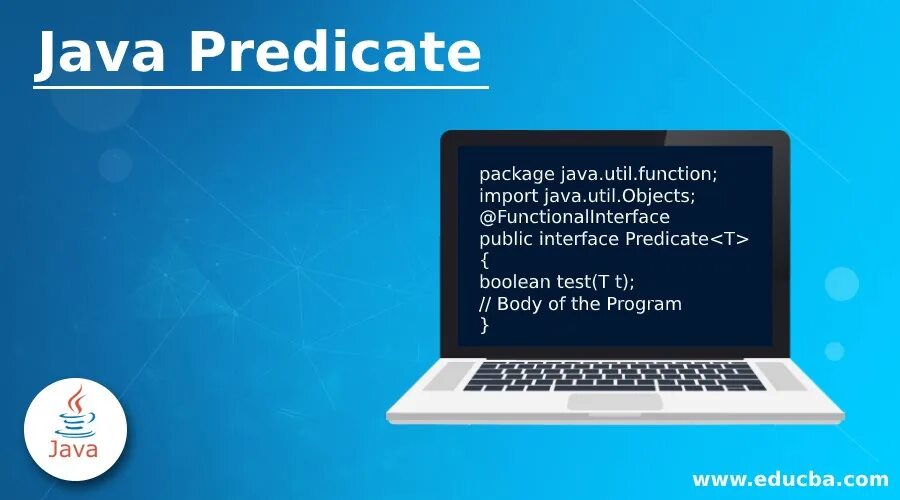 Java Predicate

package java.util.function;
import java.util.Objects;
@FunctionalInterface
public interface Predicate<T>
{
boolean test(T t);
// Body of the Program
}

Java

www.educba.com